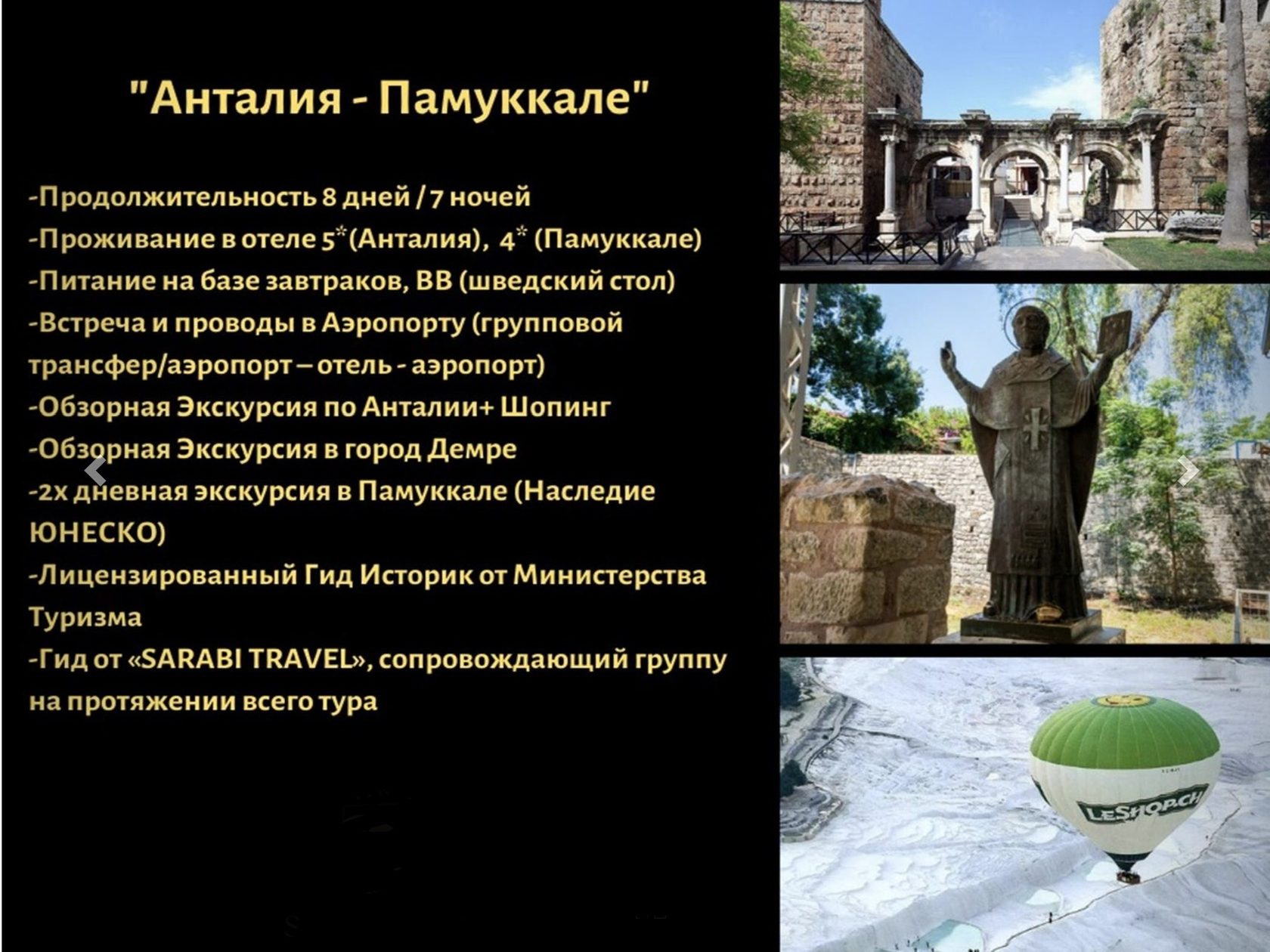 "Анталия - Памуккале"

-Продолжительность 8 дней / 7 ночей
-Проживание в отеле 5*(Анталия), 4* (Памуккале)
-Питание на базе завтраков, BB (шведский стол)
-Встреча и проводы в Аэропорту (групповой трансфер/аэропорт – отель - аэропорт)
-Обзорная Экскурсия по Анталии+ Шопинг
-Обзорная Экскурсия в город Демре
-2х дневная экскурсия в Памуккале (Наследие ЮНЕСКО)
-Лицензированный Гид Историк от Министерства Туризма
-Гид от «SARABI TRAVEL», сопровождающий группу на протяжении всего тура

LESHOP.CH